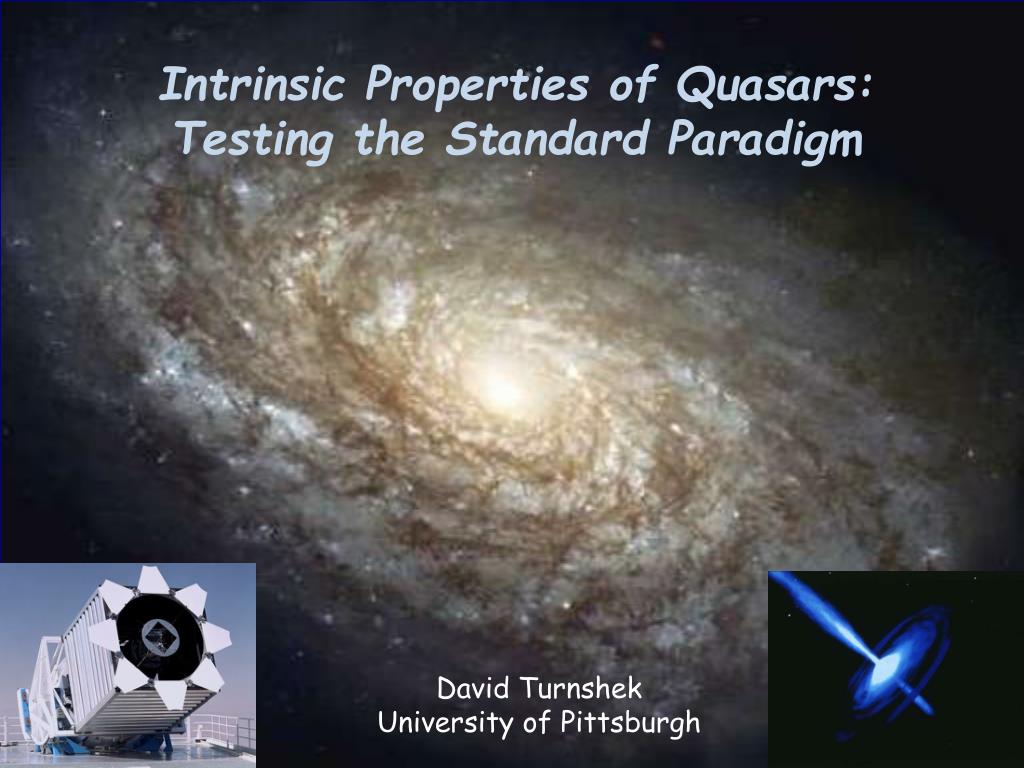 Intrinsic Properties of Quasars: Testing the Standard Paradigm

David Turnshek
University of Pittsburgh